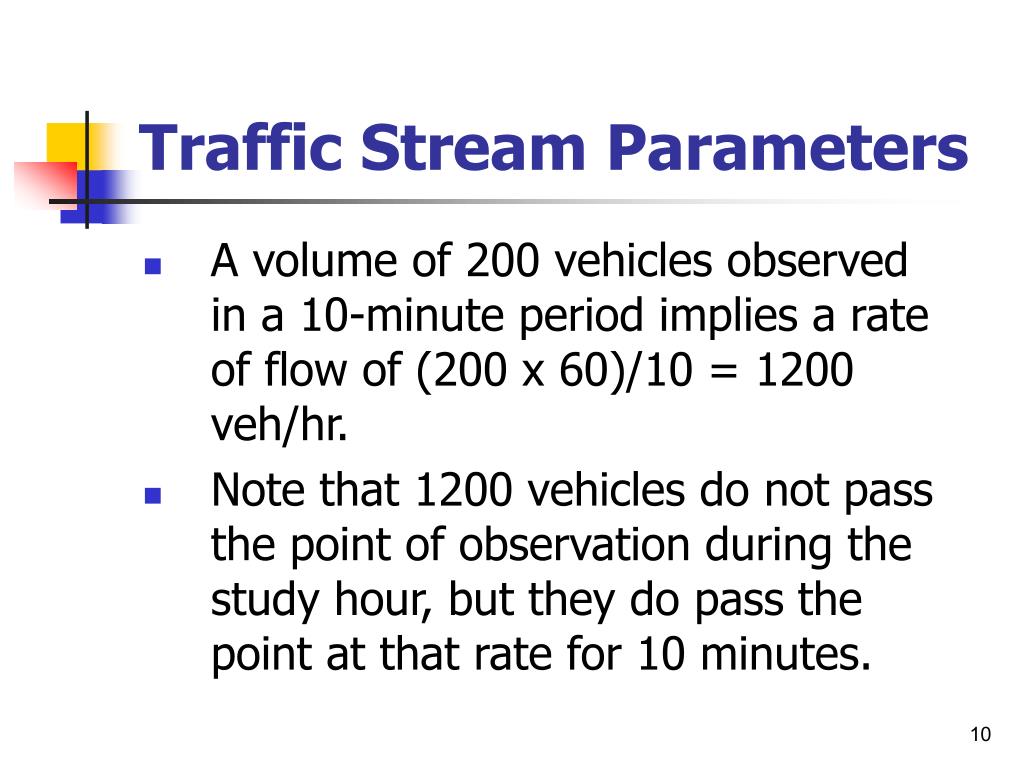 Traffic Stream Parameters

- A volume of 200 vehicles observed in a 10-minute period implies a rate of flow of (200 x 60)/10 = 1200 veh/hr.
- Note that 1200 vehicles do not pass the point of observation during the study hour, but they do pass the point at that rate for 10 minutes.

10